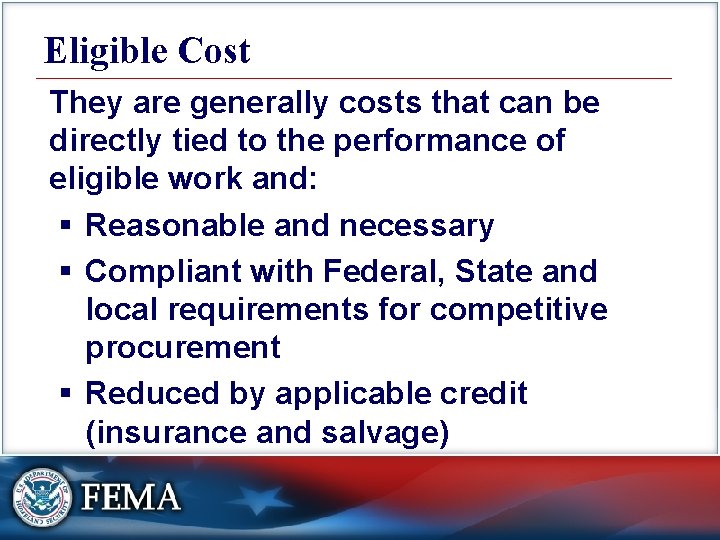 Eligible Cost

They are generally costs that can be directly tied to the performance of eligible work and:

▪ Reasonable and necessary
▪ Compliant with Federal, State and local requirements for competitive procurement
▪ Reduced by applicable credit (insurance and salvage)

U.S. DEPARTMENT OF HOMELAND SECURITY

FEMA